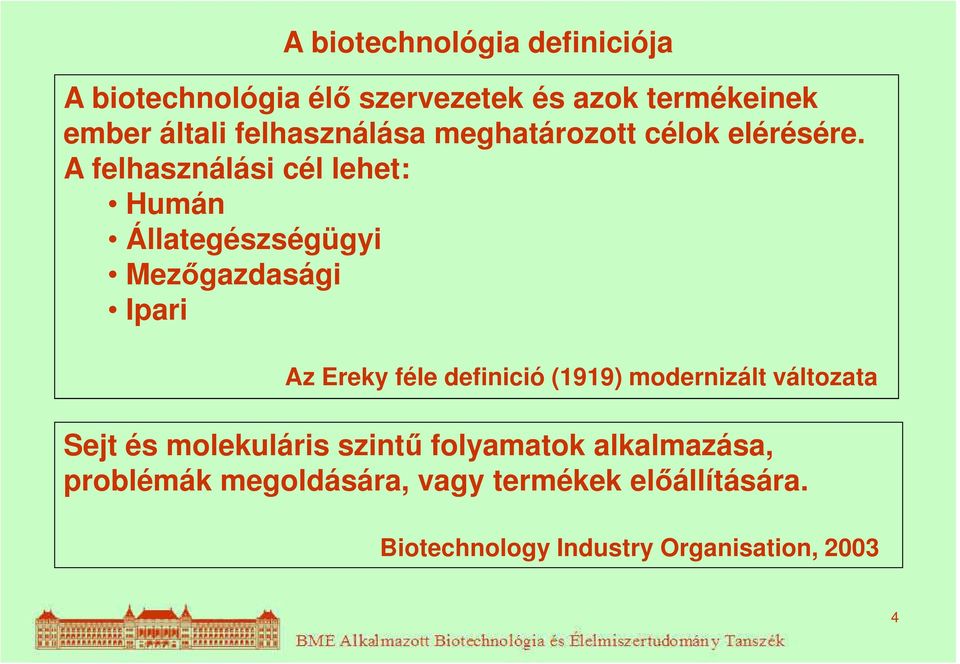 A biotechnológia definiciója

A biotechnológia élő szervezetek és azok termékeinek ember általi felhasználása meghatározott célok elérésére.
A felhasználási cél lehet:
• Humán
• Állategészségügyi
• Mezőgazdasági
• Ipari

Az Ereky féle definició (1919) modernizált változata

Sejt és molekuláris szintű folyamatok alkalmazása, problémák megoldására, vagy termékek előállítására.

Biotechnology Industry Organisation, 2003

BME Alkalmazott Biotechnológia és Élelmiszertudomány Tanszék

4